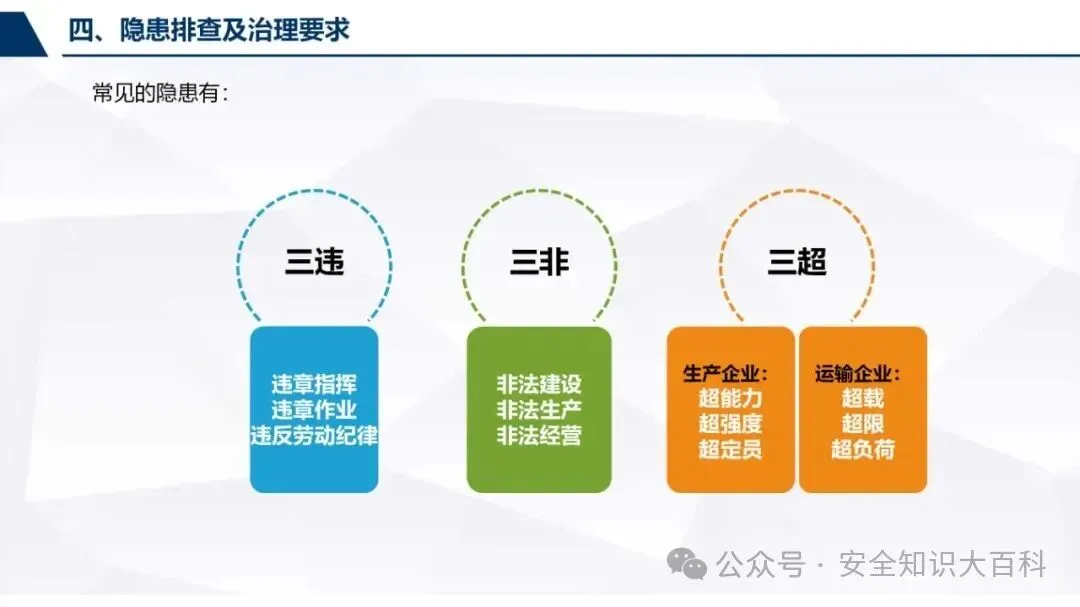 四、隐患排查及治理要求

常见的隐患有：

三违

违章指挥
违章作业
违反劳动纪律

三非

非法建设
非法生产
非法经营

三超

生产企业：
超能力
超强度
超定员

运输企业：
超载
超限
超负荷

公众号 · 安全知识大百科